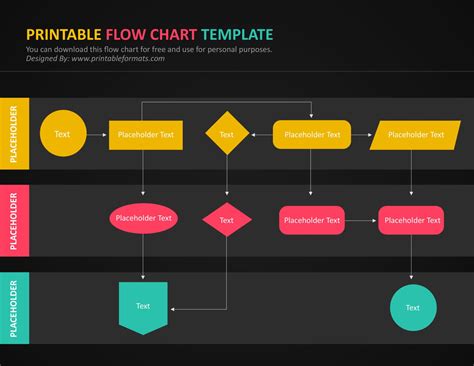 PRINTABLE FLOW CHART TEMPLATE
You can download this flow chart for free and use for personal purposes.
Designed By: www.printableformats.com

PLACEHOLDER

Text
Placeholder Text
Text
Placeholder Text
Placeholder Text

PLACEHOLDER

Placeholder Text
Text
Placeholder Text
Placeholder Text

PLACEHOLDER

Text
Text